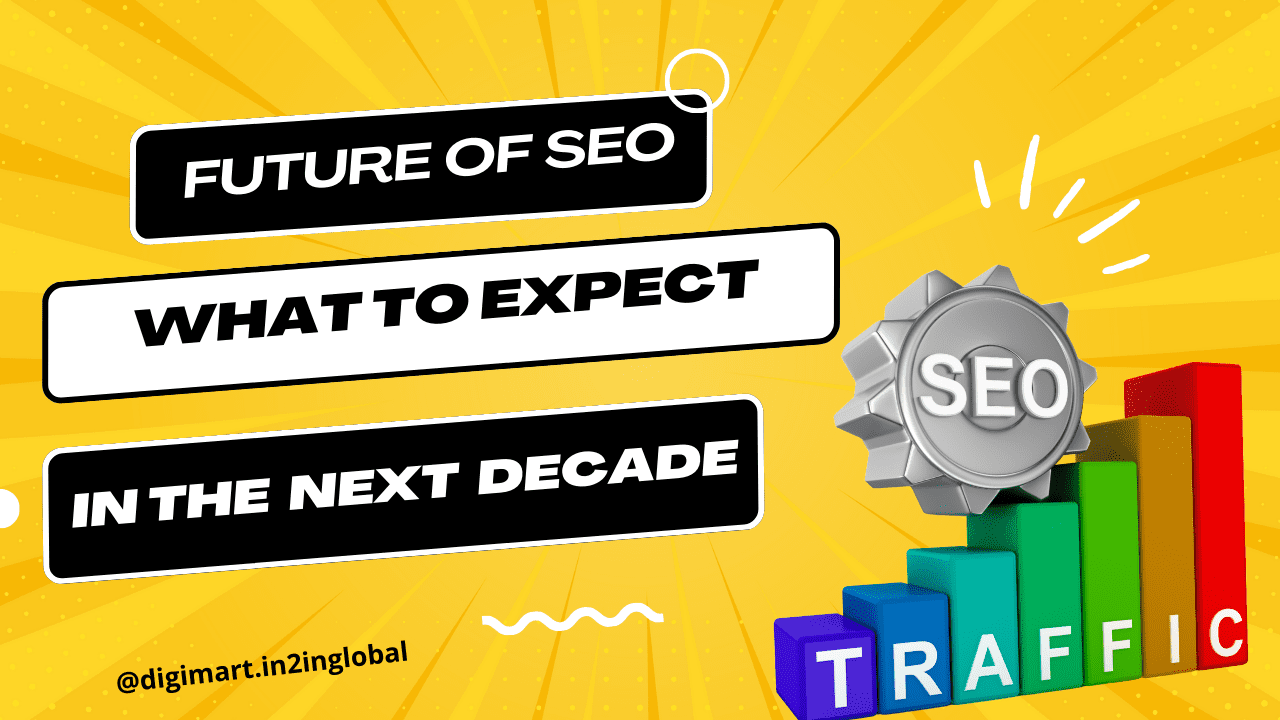 FUTURE OF SEO

WHAT TO EXPECT

IN THE NEXT DECADE

SEO

TRAFFIC

@digimart.in2inglobal